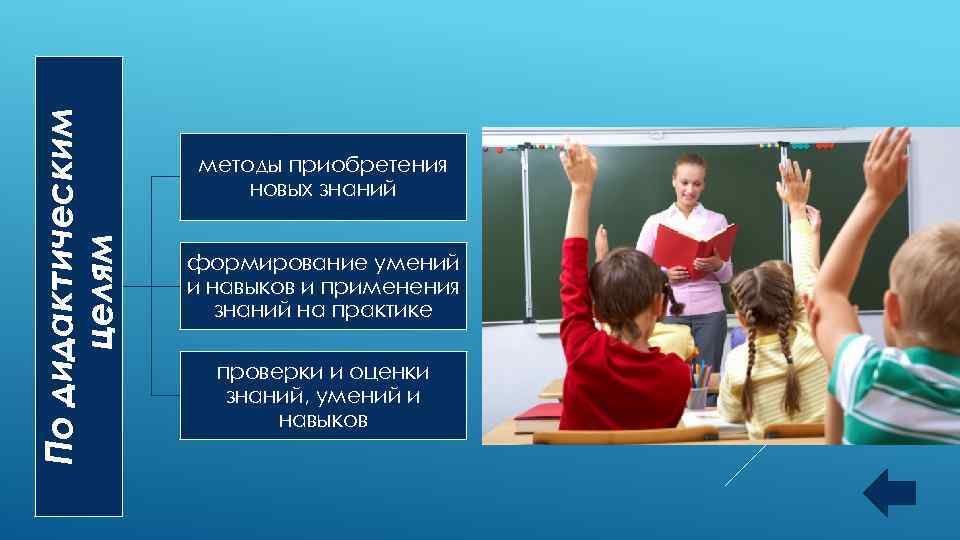 По дидактическим целям

методы приобретения новых знаний

формирование умений и навыков и применения знаний на практике

проверки и оценки знаний, умений и навыков